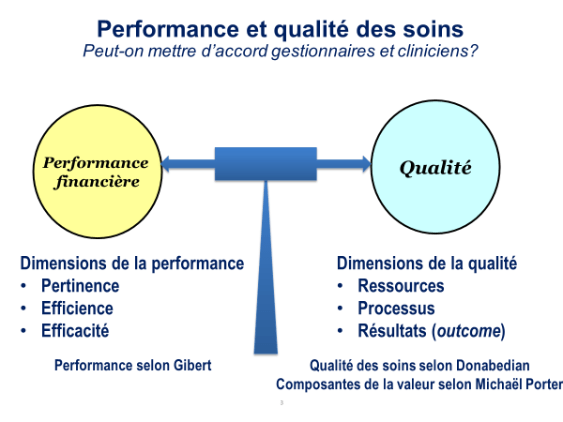 Performance et qualité des soins
Peut-on mettre d'accord gestionnaires et cliniciens?

Performance financière

Qualité

Dimensions de la performance
• Pertinence
• Efficience
• Efficacité

Performance selon Gibert

Dimensions de la qualité
• Ressources
• Processus
• Résultats (outcome)

Qualité des soins selon Donabedian
Composantes de la valeur selon Michaël Porter

3